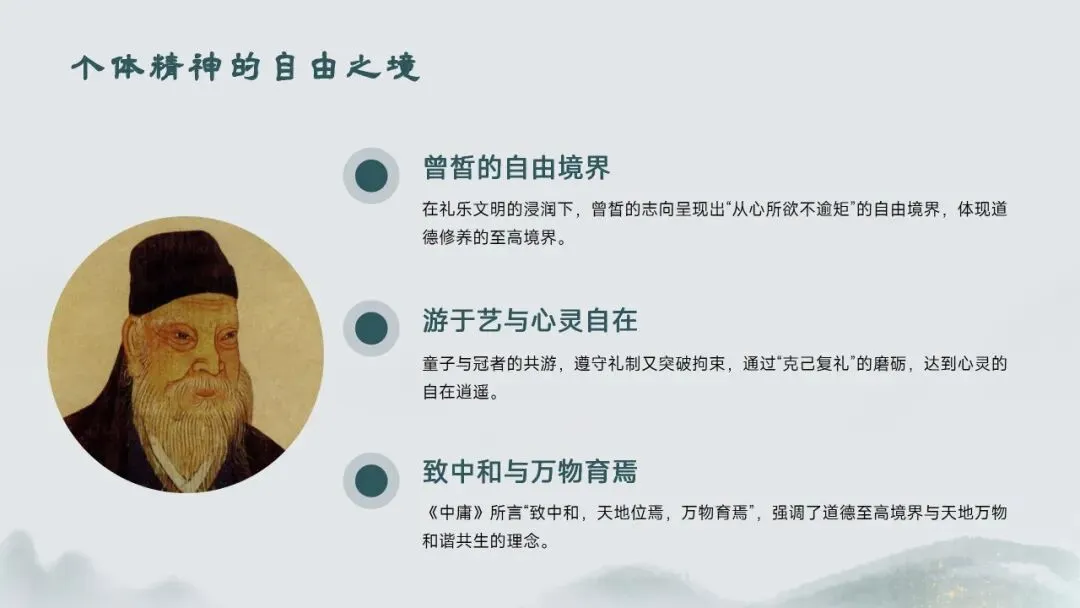 个体精神的自由之境

曾皙的自由境界

在礼乐文明的浸润下，曾皙的志向呈现出“从心所欲不逾矩”的自由境界，体现道德修养的至高境界。

游于艺与心灵自在

童子与冠者的共游，遵守礼制又突破拘束，通过“克己复礼”的磨砺，达到心灵的自在逍遥。

致中和与万物育焉

《中庸》所言“致中和，天地位焉，万物育焉”，强调了道德至高境界与天地万物和谐共生的理念。